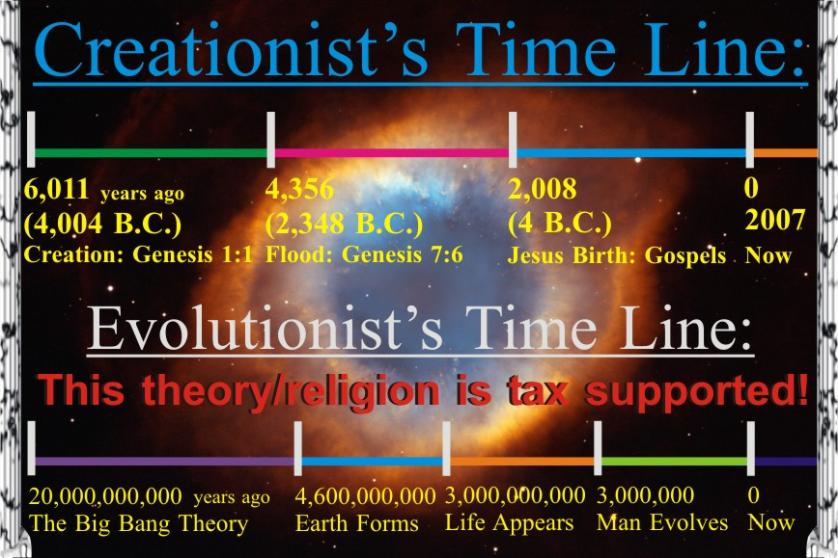 Creationist's Time Line:

6,011 years ago
(4,004 B.C.)
Creation: Genesis 1:1

4,356
(2,348 B.C.)
Flood: Genesis 7:6

2,008
(4 B.C.)
Jesus Birth: Gospels

0
2007
Now

Evolutionist's Time Line:

This theory/religion is tax supported!

20,000,000,000 years ago
The Big Bang Theory

4,600,000,000
Earth Forms

3,000,000,000
Life Appears

3,000,000
Man Evolves

0
Now